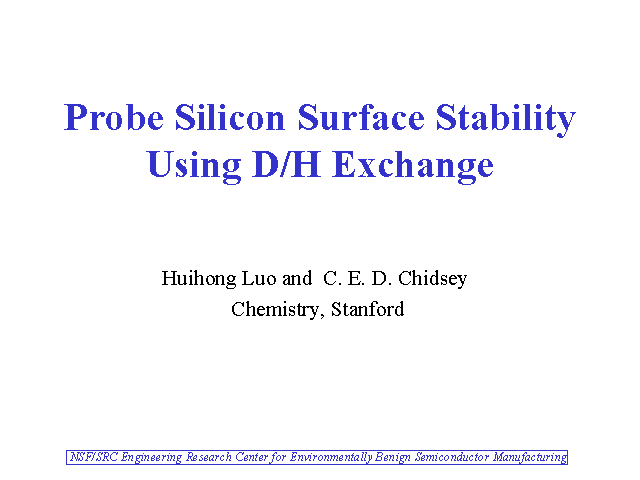 Probe Silicon Surface Stability Using D/H Exchange

Huihong Luo and C. E. D. Chidsey
Chemistry, Stanford

NSF/SRC Engineering Research Center for Environmentally Benign Semiconductor Manufacturing